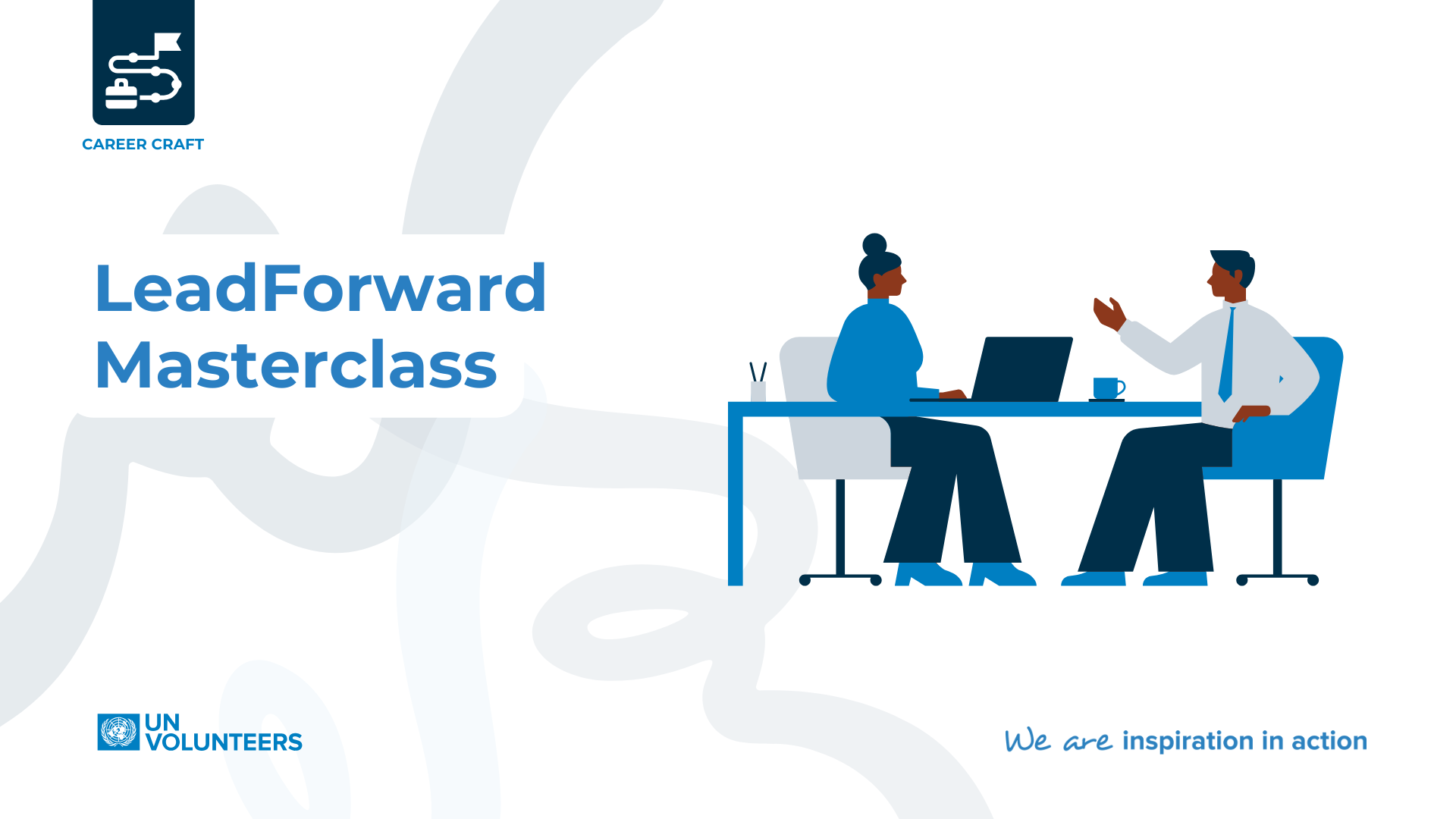 CAREER CRAFT

LeadForward Masterclass

UN VOLUNTEERS

We are inspiration in action